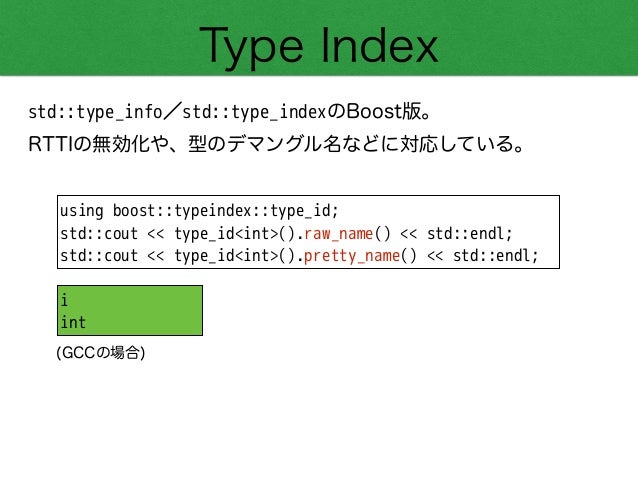 Type Index

std::type_info／std::type_indexのBoost版。

RTTIの無効化や、型のデマングル名などに対応している。

using boost::typeindex::type_id;
std::cout << type_id<int>().raw_name() << std::endl;
std::cout << type_id<int>().pretty_name() << std::endl;

i
int

(GCCの場合)